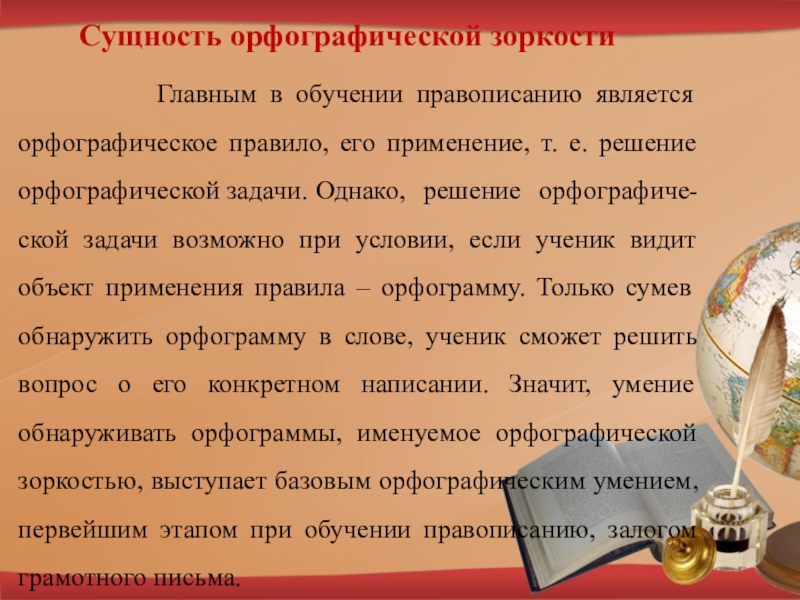 Сущность орфографической зоркости

Главным в обучении правописанию является орфографическое правило, его применение, т. е. решение орфографической задачи. Однако, решение орфографической задачи возможно при условии, если ученик видит объект применения правила – орфограмму. Только сумев обнаружить орфограмму в слове, ученик сможет решить вопрос о его конкретном написании. Значит, умение обнаруживать орфограммы, именуемое орфографической зоркостью, выступает базовым орфографическим умением, первейшим этапом при обучении правописанию, залогом грамотного письма.